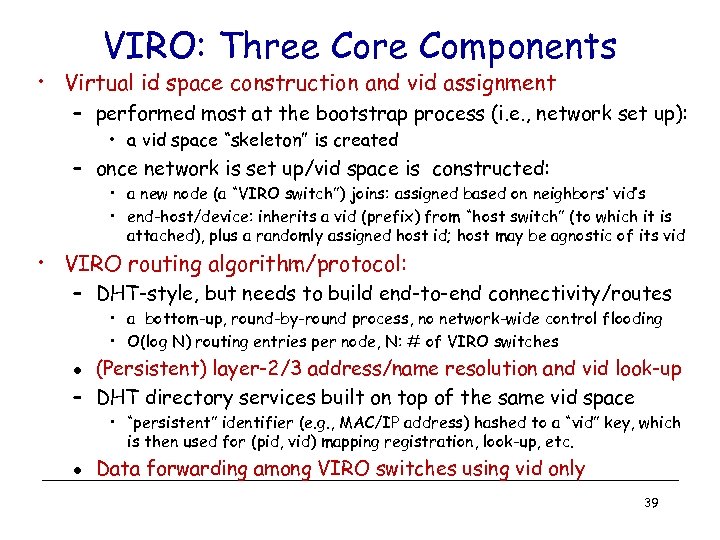 VIRO: Three Core Components

• Virtual id space construction and vid assignment

– performed most at the bootstrap process (i.e., network set up):

• a vid space "skeleton" is created

– once network is set up/vid space is constructed:

• a new node (a "VIRO switch") joins: assigned based on neighbors' vid's

• end-host/device: inherits a vid (prefix) from "host switch" (to which it is attached), plus a randomly assigned host id; host may be agnostic of its vid

• VIRO routing algorithm/protocol:

– DHT-style, but needs to build end-to-end connectivity/routes

• a bottom-up, round-by-round process, no network-wide control flooding

• O(log N) routing entries per node, N: # of VIRO switches

• (Persistent) layer-2/3 address/name resolution and vid look-up

– DHT directory services built on top of the same vid space

• "persistent" identifier (e.g., MAC/IP address) hashed to a "vid" key, which is then used for (pid, vid) mapping registration, look-up, etc.

• Data forwarding among VIRO switches using vid only

39